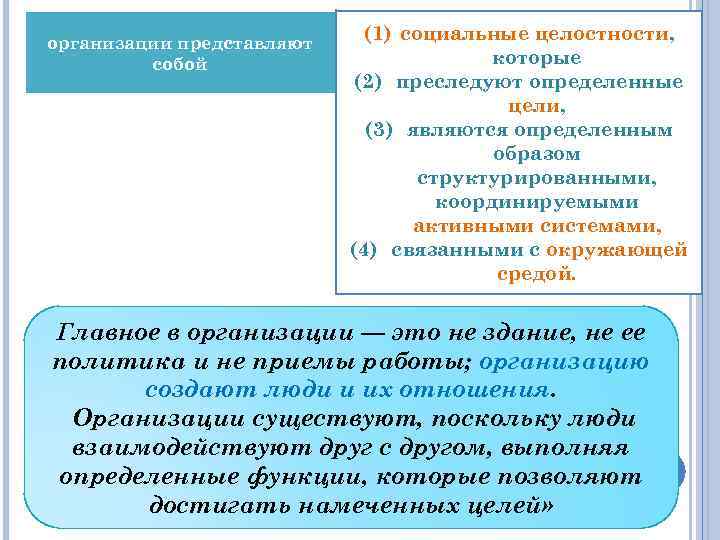 организации представляют собой

(1) социальные целостности, которые
(2) преследуют определенные цели,
(3) являются определенным образом структурированными, координируемыми активными системами,
(4) связанными с окружающей средой.

Главное в организации — это не здание, не ее политика и не приемы работы; организацию создают люди и их отношения.
Организации существуют, поскольку люди взаимодействуют друг с другом, выполняя определенные функции, которые позволяют достигать намеченных целей»